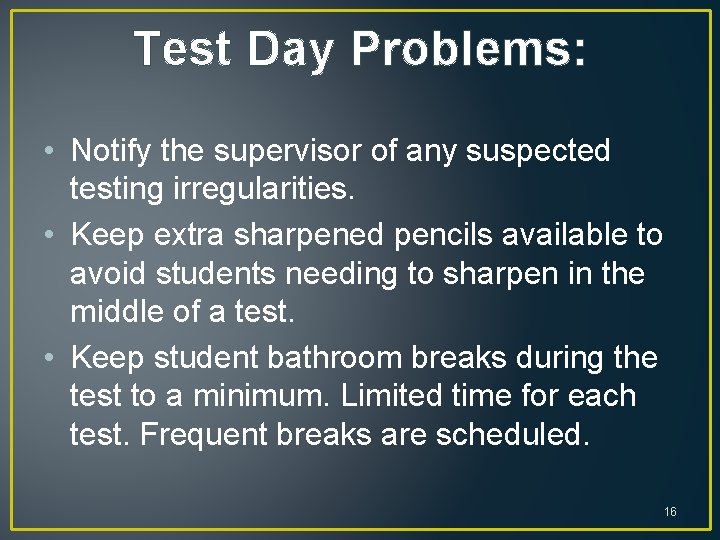 Test Day Problems:

• Notify the supervisor of any suspected testing irregularities.
• Keep extra sharpened pencils available to avoid students needing to sharpen in the middle of a test.
• Keep student bathroom breaks during the test to a minimum. Limited time for each test. Frequent breaks are scheduled.

16